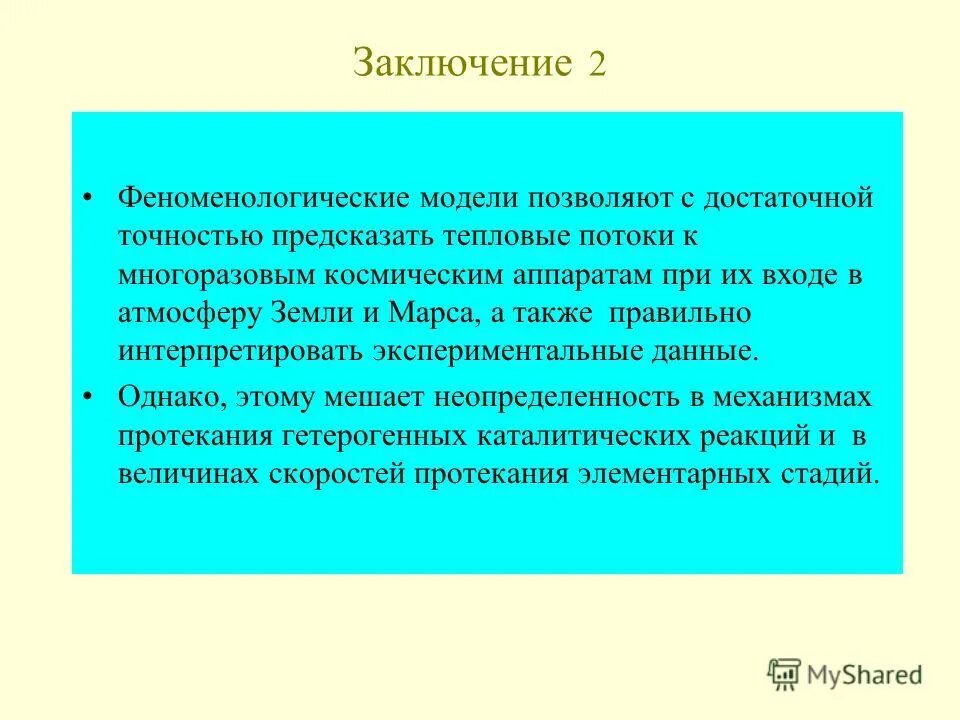 Заключение 2

• Феноменологические модели позволяют с достаточной точностью предсказать тепловые потоки к многоразовым космическим аппаратам при их входе в атмосферу Земли и Марса, а также правильно интерпретировать экспериментальные данные.

• Однако, этому мешает неопределенность в механизмах протекания гетерогенных каталитических реакций и в величинах скоростей протекания элементарных стадий.

MyShared